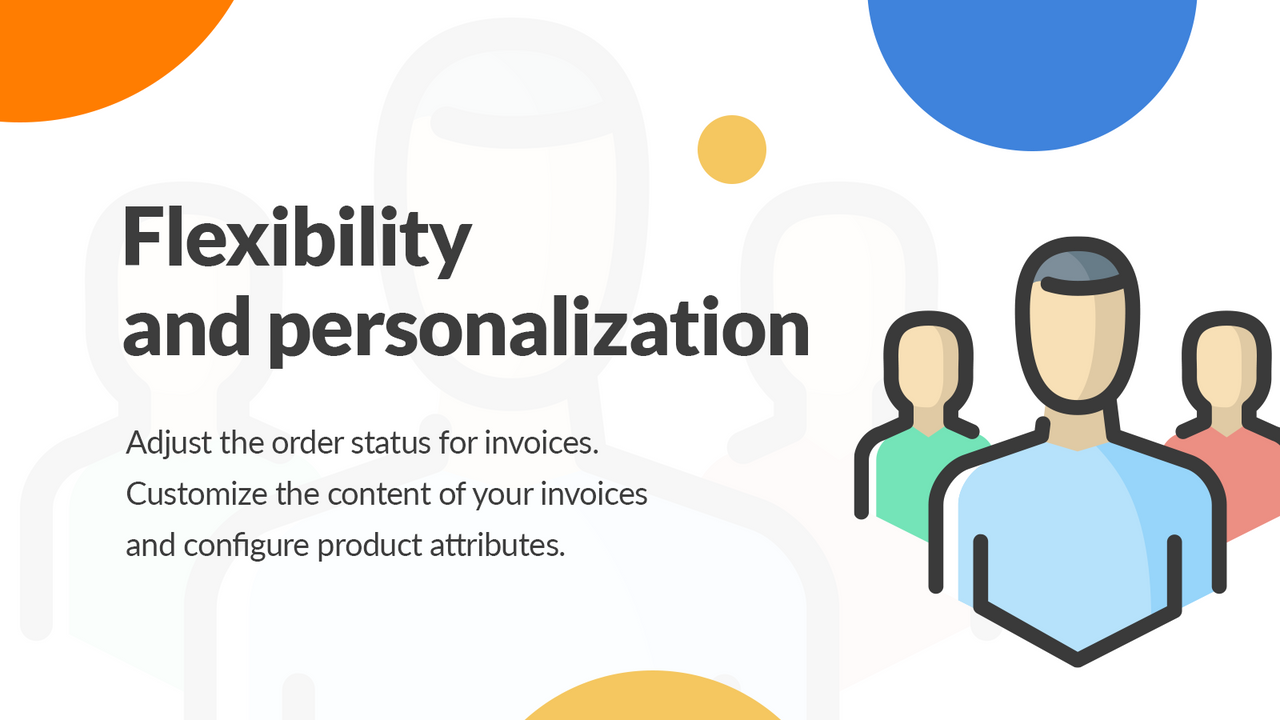 Flexibility and personalization

Adjust the order status for invoices. Customize the content of your invoices and configure product attributes.